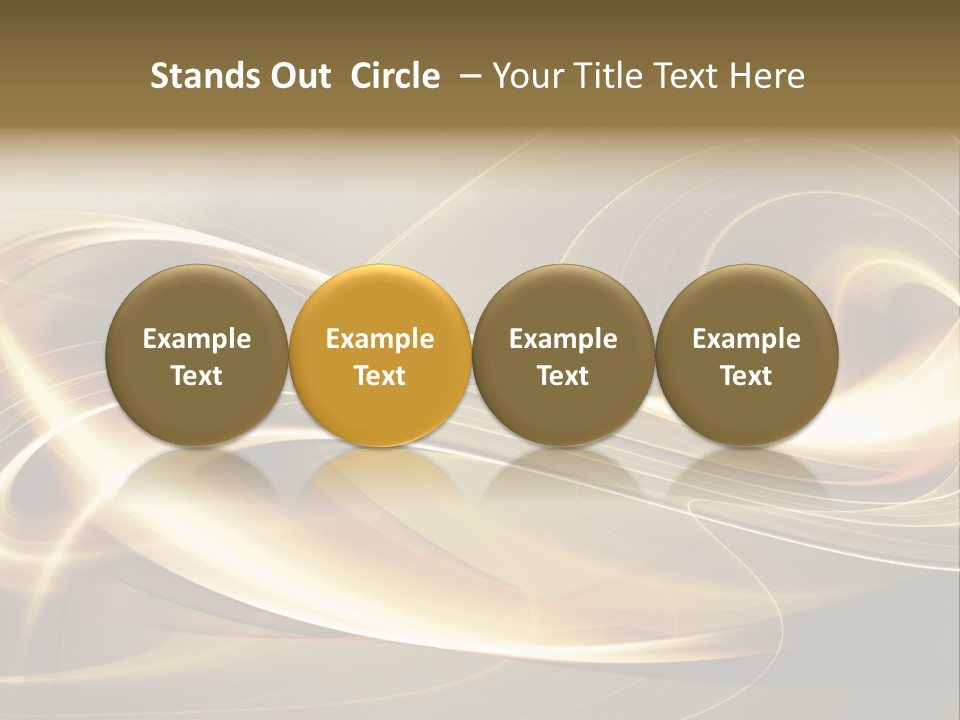 Stands Out Circle – Your Title Text Here

Example Text

Example Text

Example Text

Example Text